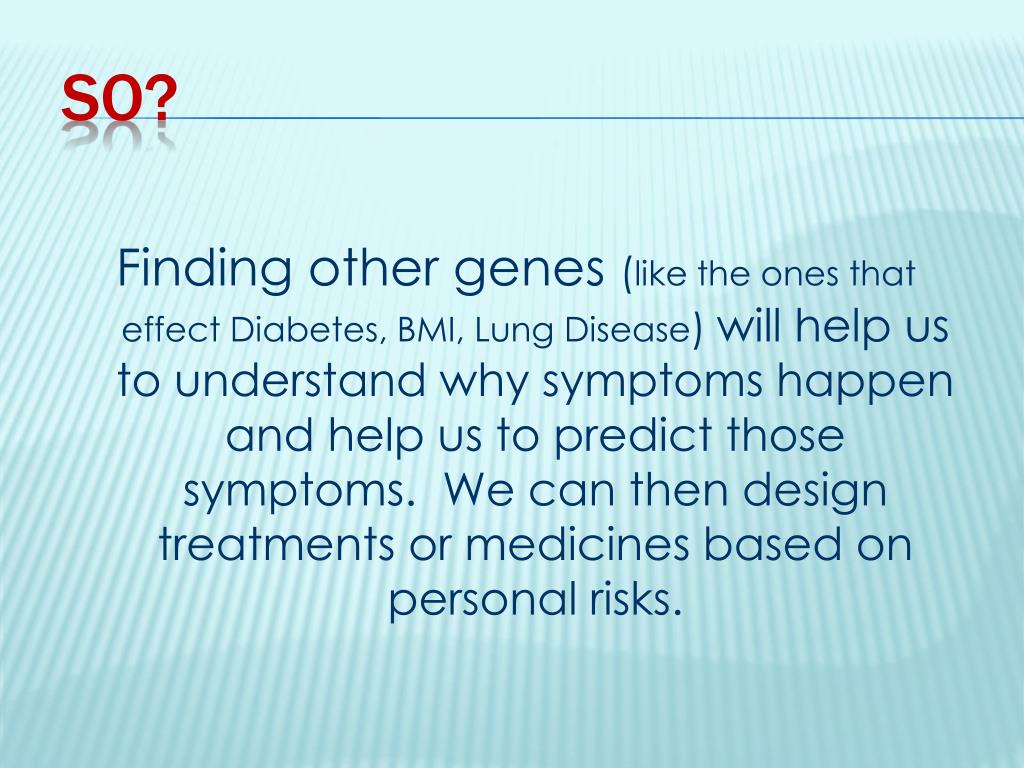 SO?

Finding other genes (like the ones that effect Diabetes, BMI, Lung Disease) will help us to understand why symptoms happen and help us to predict those symptoms.  We can then design treatments or medicines based on personal risks.